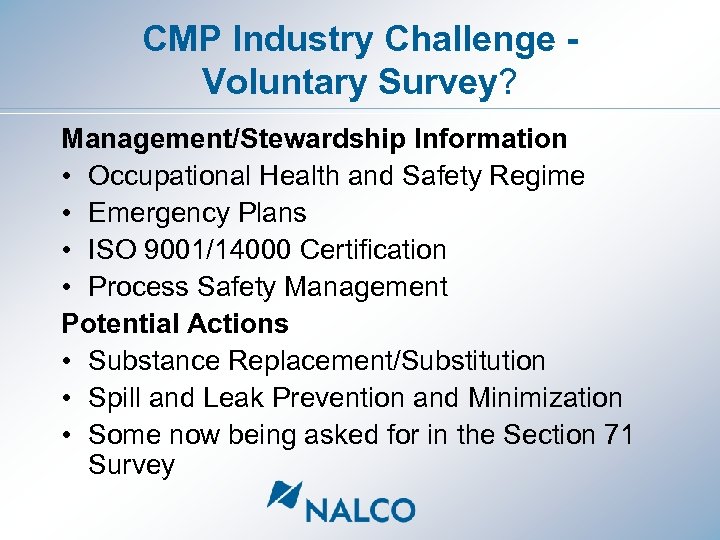 CMP Industry Challenge - Voluntary Survey?

Management/Stewardship Information
• Occupational Health and Safety Regime
• Emergency Plans
• ISO 9001/14000 Certification
• Process Safety Management

Potential Actions
• Substance Replacement/Substitution
• Spill and Leak Prevention and Minimization
• Some now being asked for in the Section 71 Survey

NALCO